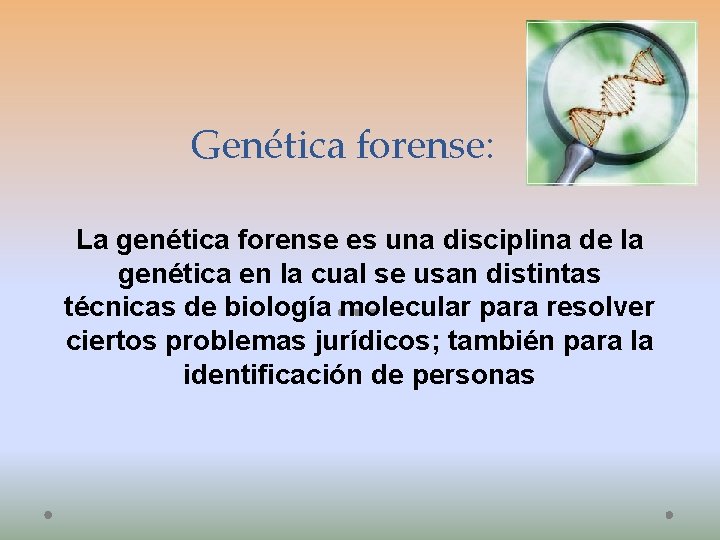 Genética forense:

La genética forense es una disciplina de la genética en la cual se usan distintas técnicas de biología molecular para resolver ciertos problemas jurídicos; también para la identificación de personas